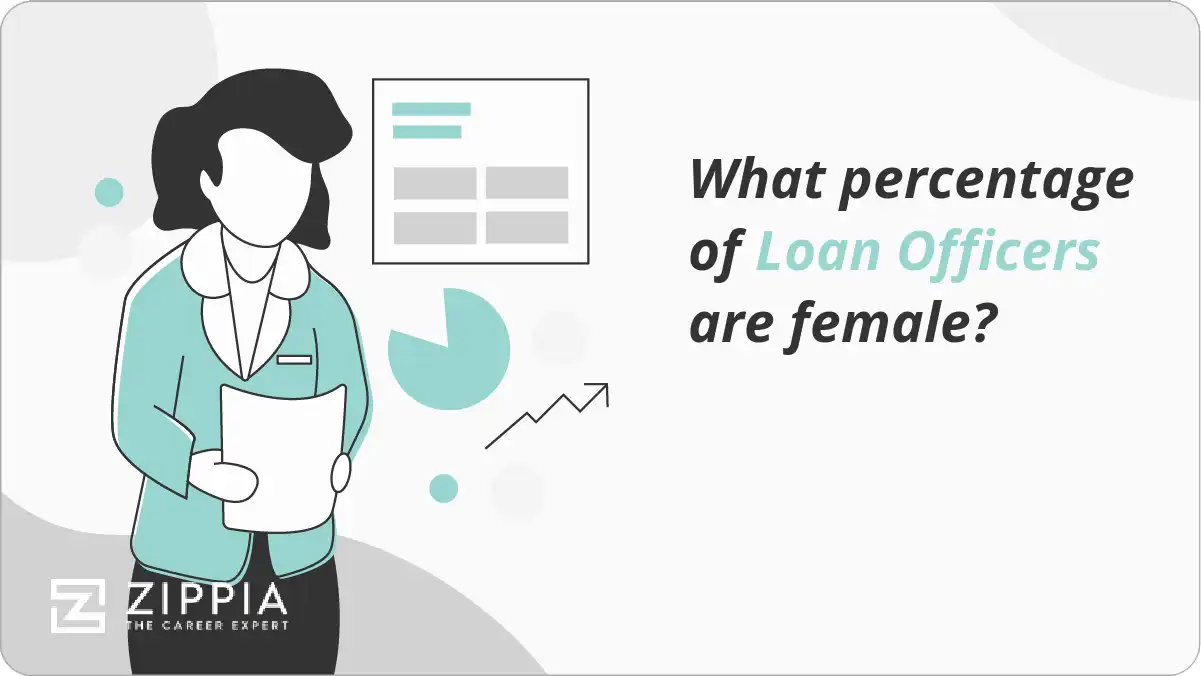 What percentage of Loan Officers are female?

ZIPPIA
THE CAREER EXPERT